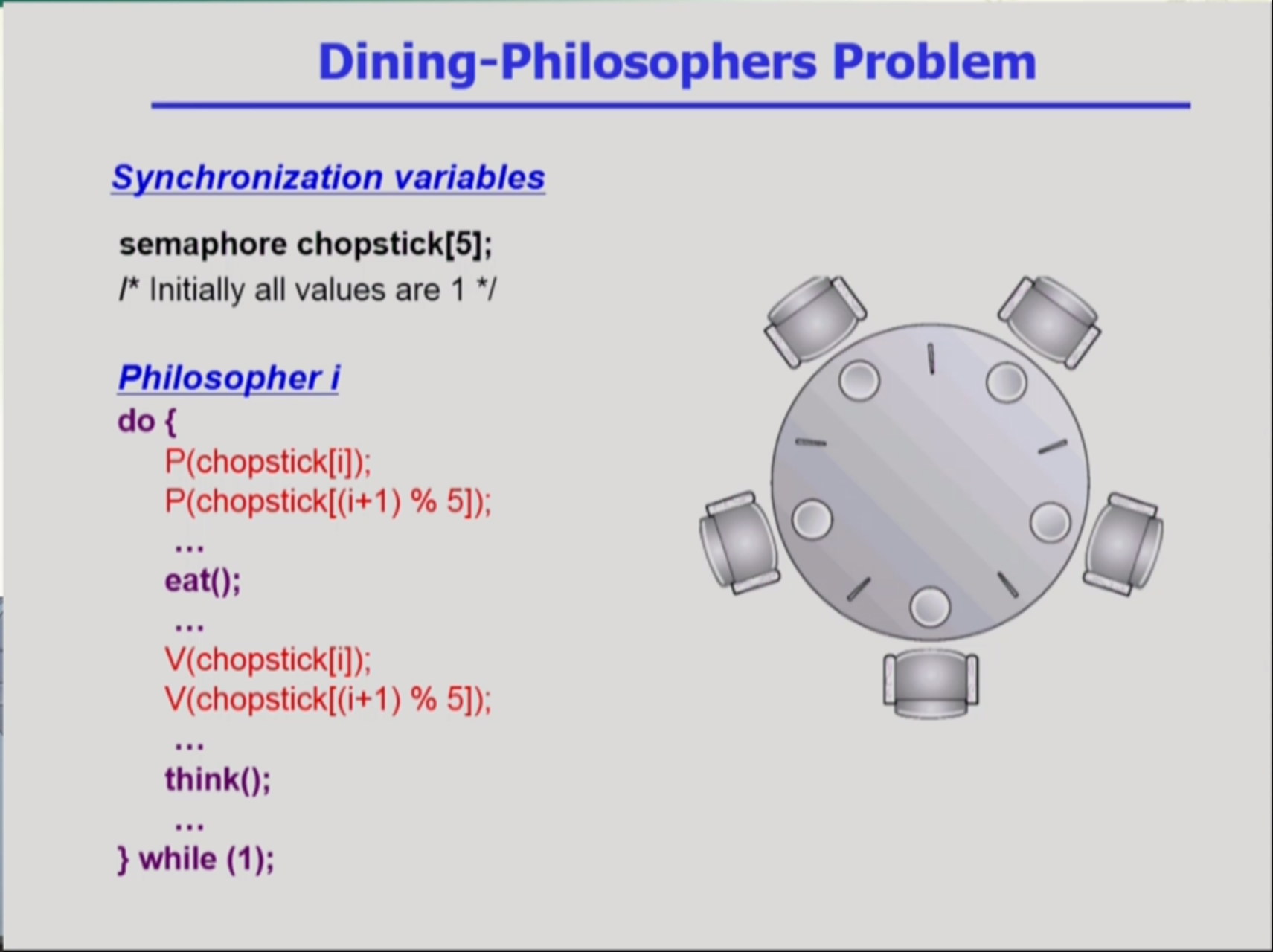 Dining-Philosophers Problem

Synchronization variables

semaphore chopstick[5];
/* Initially all values are 1 */

Philosopher i
do {
P(chopstick[i]);
P(chopstick[(i+1) % 5]);
...
eat();
...
V(chopstick[i]);
V(chopstick[(i+1) % 5]);
...
think();
...
} while (1);